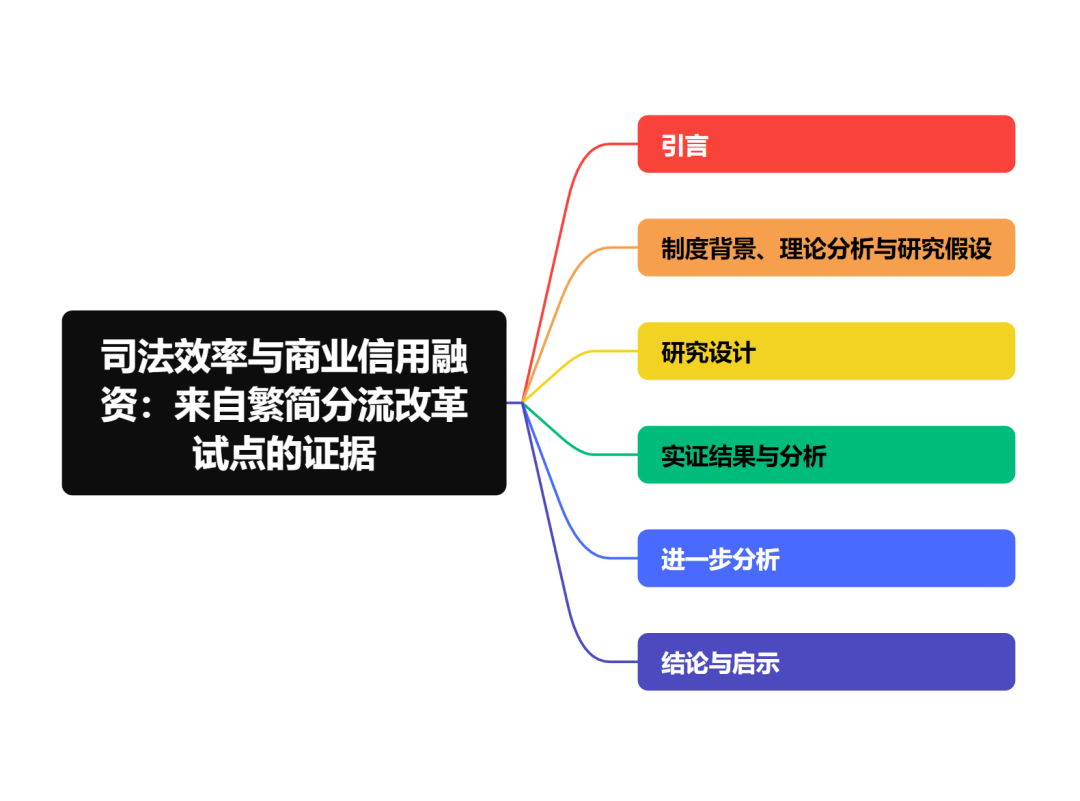 司法效率与商业信用融资：来自繁简分流改革试点的证据

引言

制度背景、理论分析与研究假设

研究设计

实证结果与分析

进一步分析

结论与启示